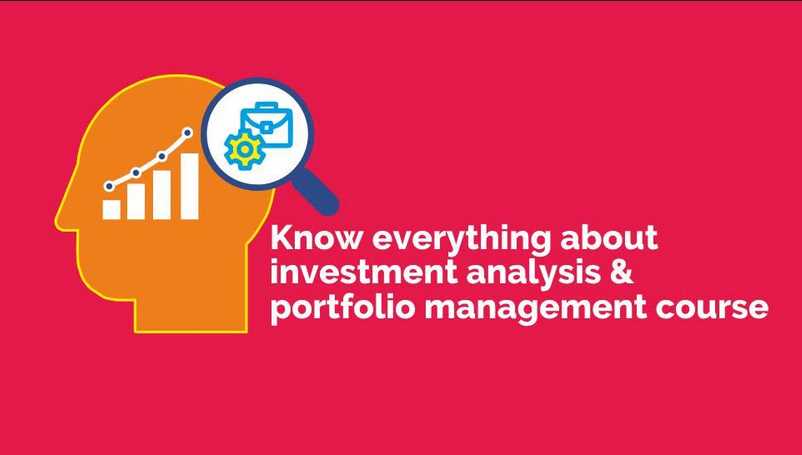 Know everything about investment analysis & portfolio management course